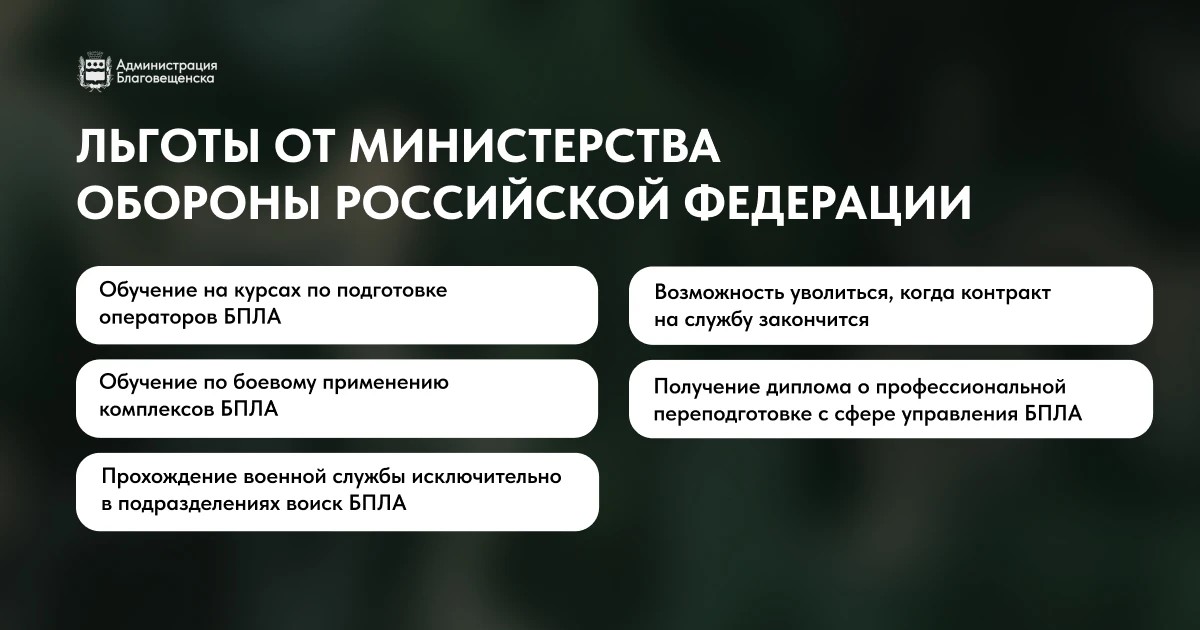 Администрация Благовещенска

ЛЬГОТЫ ОТ МИНИСТЕРСТВА ОБОРОНЫ РОССИЙСКОЙ ФЕДЕРАЦИИ

Обучение на курсах по подготовке операторов БПЛА

Обучение по боевому применению комплексов БПЛА

Прохождение военной службы исключительно в подразделениях воиск БПЛА

Возможность уволиться, когда контракт на службу закончится

Получение диплома о профессиональной переподготовке с сфере управления БПЛА